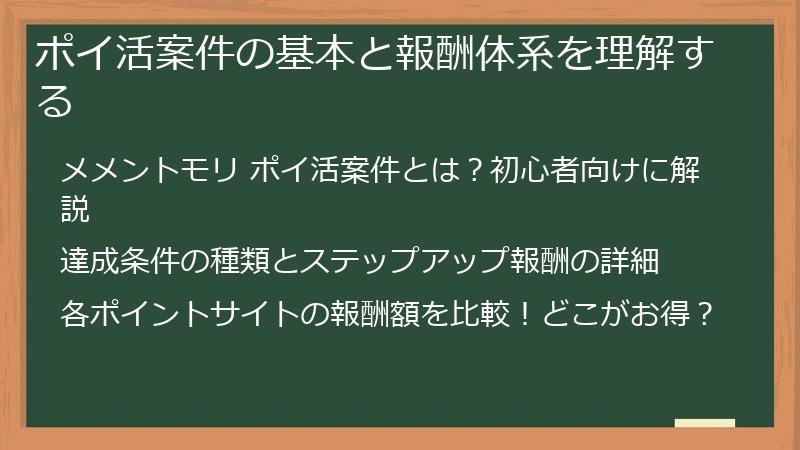 ポイ活案件の基本と報酬体系を理解する

メメントモリ ポイ活案件とは？初心者向けに解説

達成条件の種類とステップアップ報酬の詳細

各ポイントサイトの報酬額を比較！どこがお得？